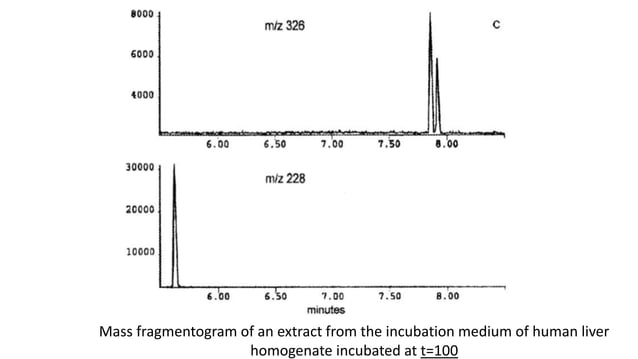 8000
6000
4000
m/z 326
C
6.00 6.50 7.00 7.50 8.00

30000
20000
10000
m/z 228
6.00 6.50 7.00 7.50 8.00
minutes

Mass fragmentogram of an extract from the incubation medium of human liver homogenate incubated at t=100